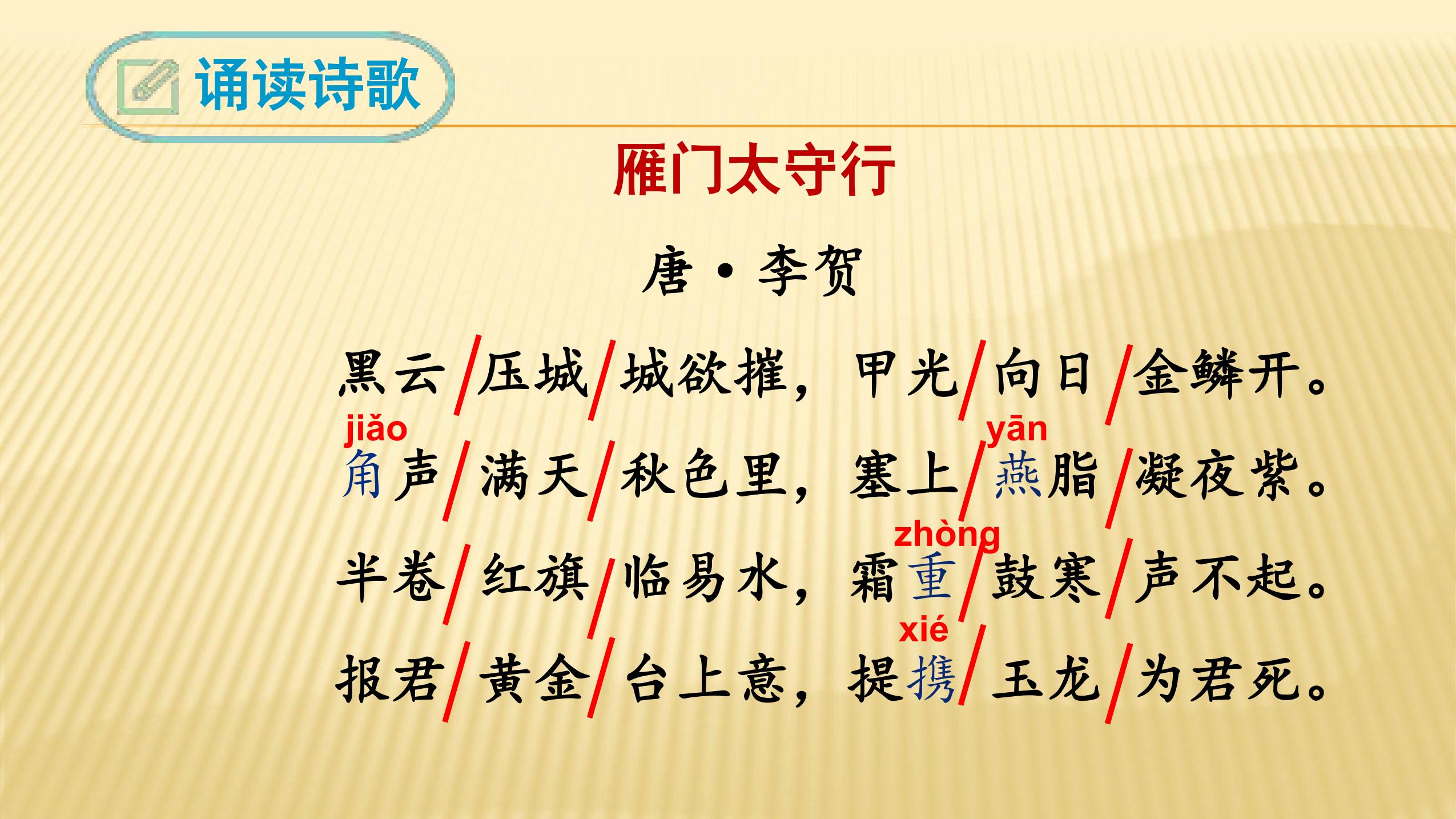 诵读诗歌

雁门太守行

唐·李贺

黑云/压城/城欲摧，甲光/向日/金鳞开。

jiǎo yān
角声/满天/秋色里，塞上/燕脂/凝夜紫。

zhòng
半卷/红旗/临易水，霜重/鼓寒/声不起。

xié
报君/黄金/台上意，提携/玉龙/为君死。